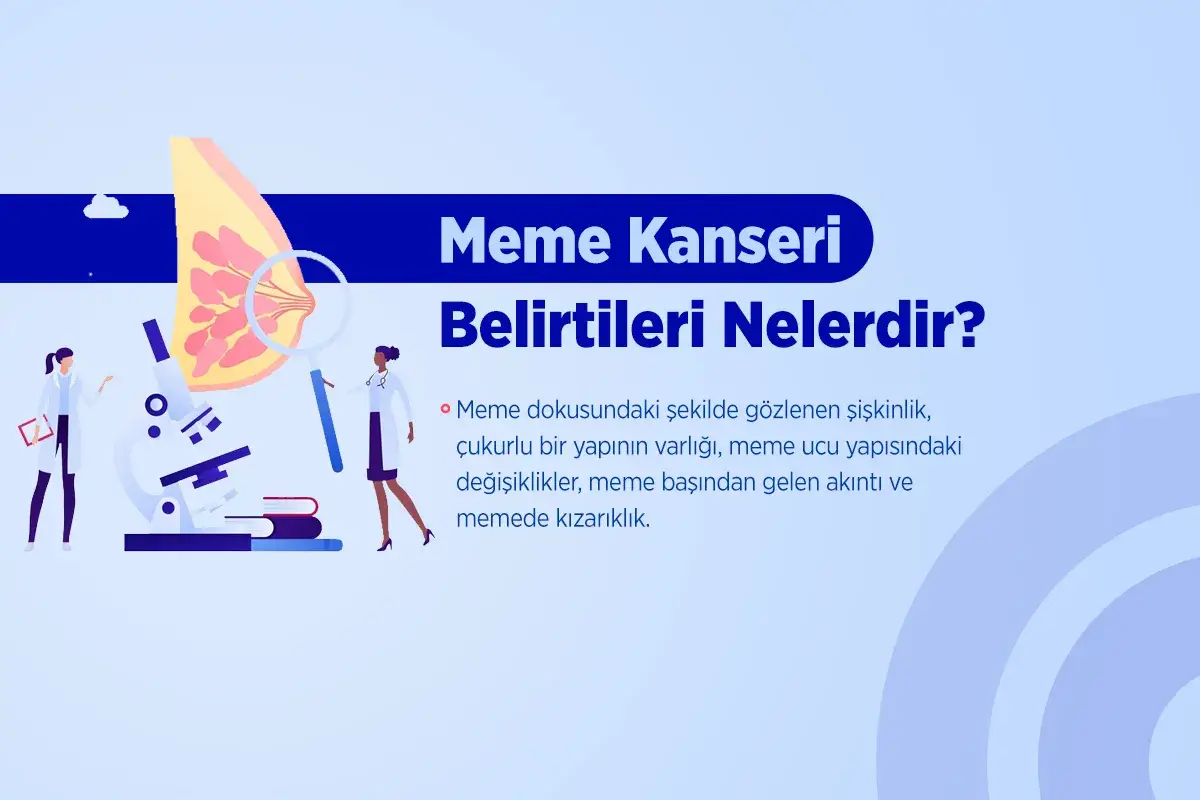 Meme Kanseri
Belirtileri Nelerdir?

Meme dokusundaki şekilde gözlenen şişkinlik, çukurlu bir yapının varlığı, meme ucu yapısındaki değişiklikler, meme başından gelen akıntı ve memede kızarıklık.